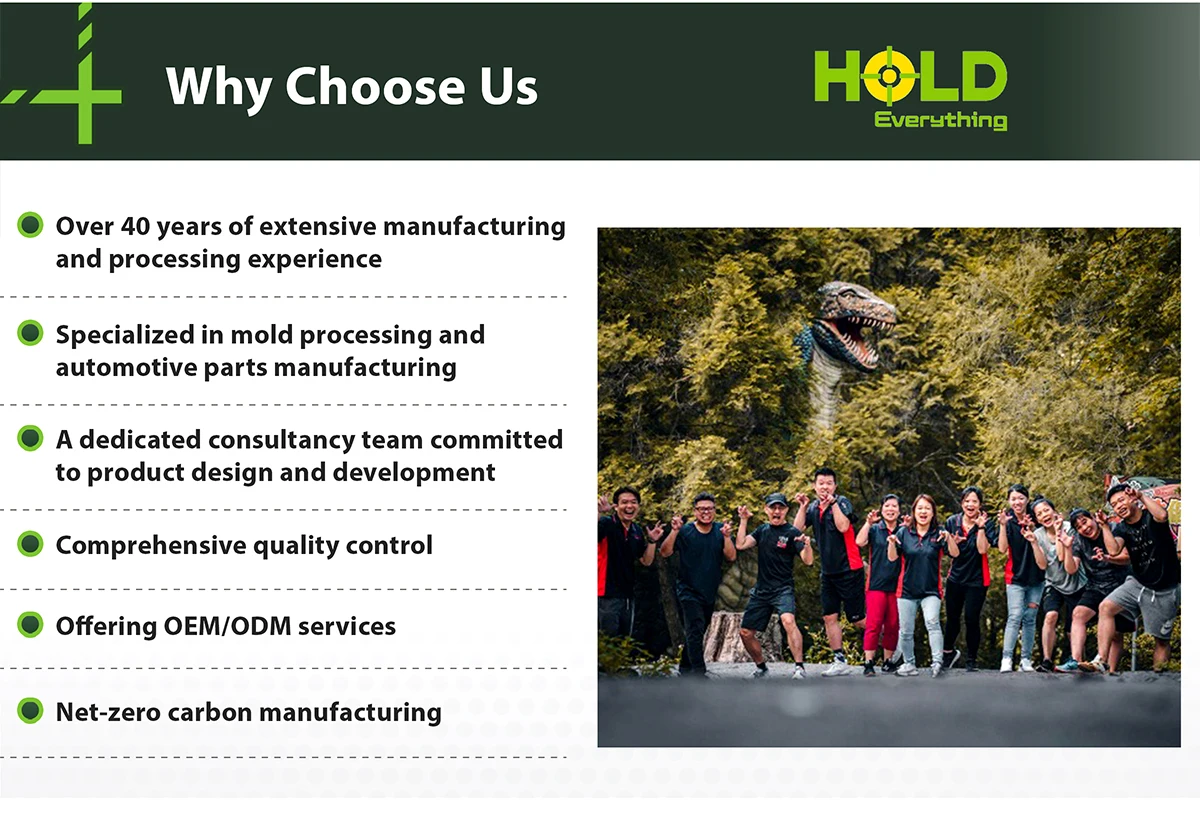 Why Choose Us

HOLD
Everything

Over 40 years of extensive manufacturing and processing experience

Specialized in mold processing and automotive parts manufacturing

A dedicated consultancy team committed to product design and development

Comprehensive quality control

Offering OEM/ODM services

Net-zero carbon manufacturing